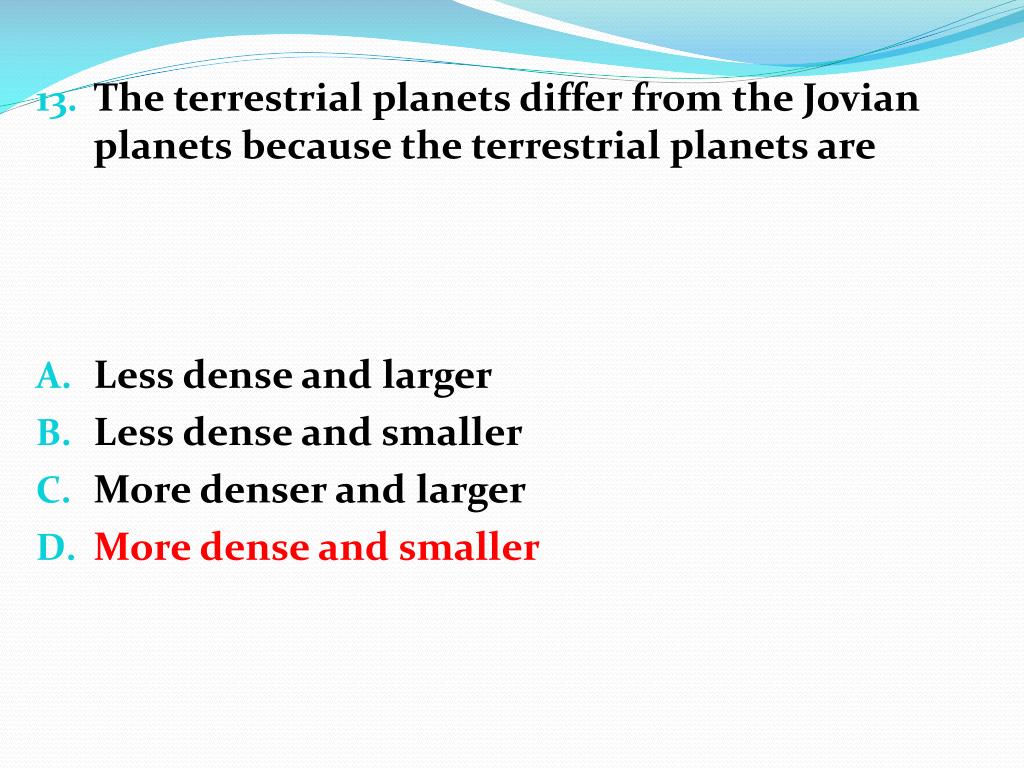 13. The terrestrial planets differ from the Jovian planets because the terrestrial planets are

A. Less dense and larger
B. Less dense and smaller
C. More denser and larger
D. More dense and smaller